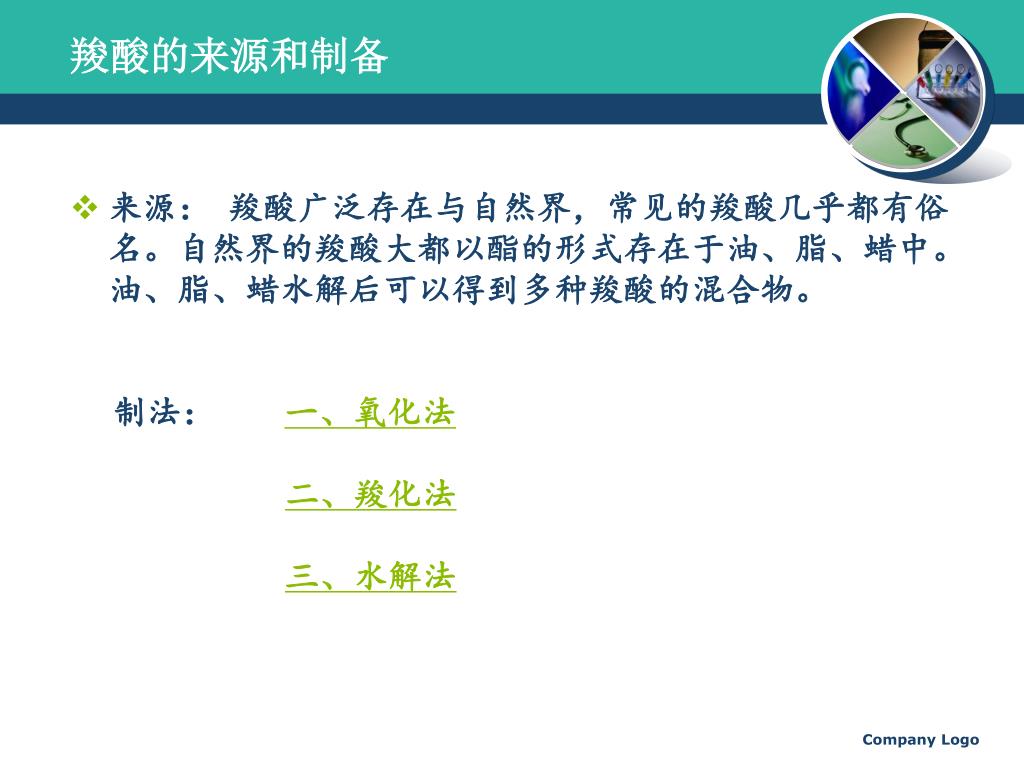 羧酸的来源和制备

❖ 来源： 羧酸广泛存在与自然界，常见的羧酸几乎都有俗名。自然界的羧酸大都以酯的形式存在于油、脂、蜡中。油、脂、蜡水解后可以得到多种羧酸的混合物。

制法： 一、氧化法

二、羧化法

三、水解法

Company Logo